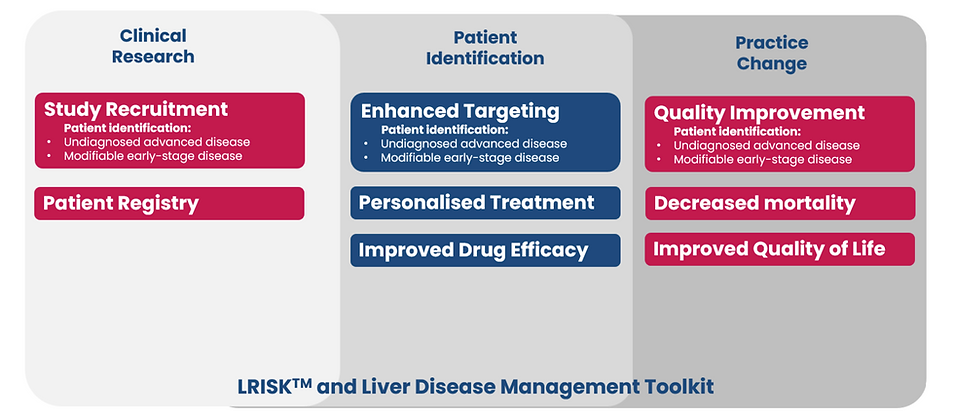 Clinical Research

Study Recruitment
Patient identification:
• Undiagnosed advanced disease
• Modifiable early-stage disease

Patient Registry

Patient Identification

Enhanced Targeting
Patient identification:
• Undiagnosed advanced disease
• Modifiable early-stage disease

Personalised Treatment

Improved Drug Efficacy

Practice Change

Quality Improvement
Patient identification:
• Undiagnosed advanced disease
• Modifiable early-stage disease

Decreased mortality

Improved Quality of Life

LRISK™ and Liver Disease Management Toolkit